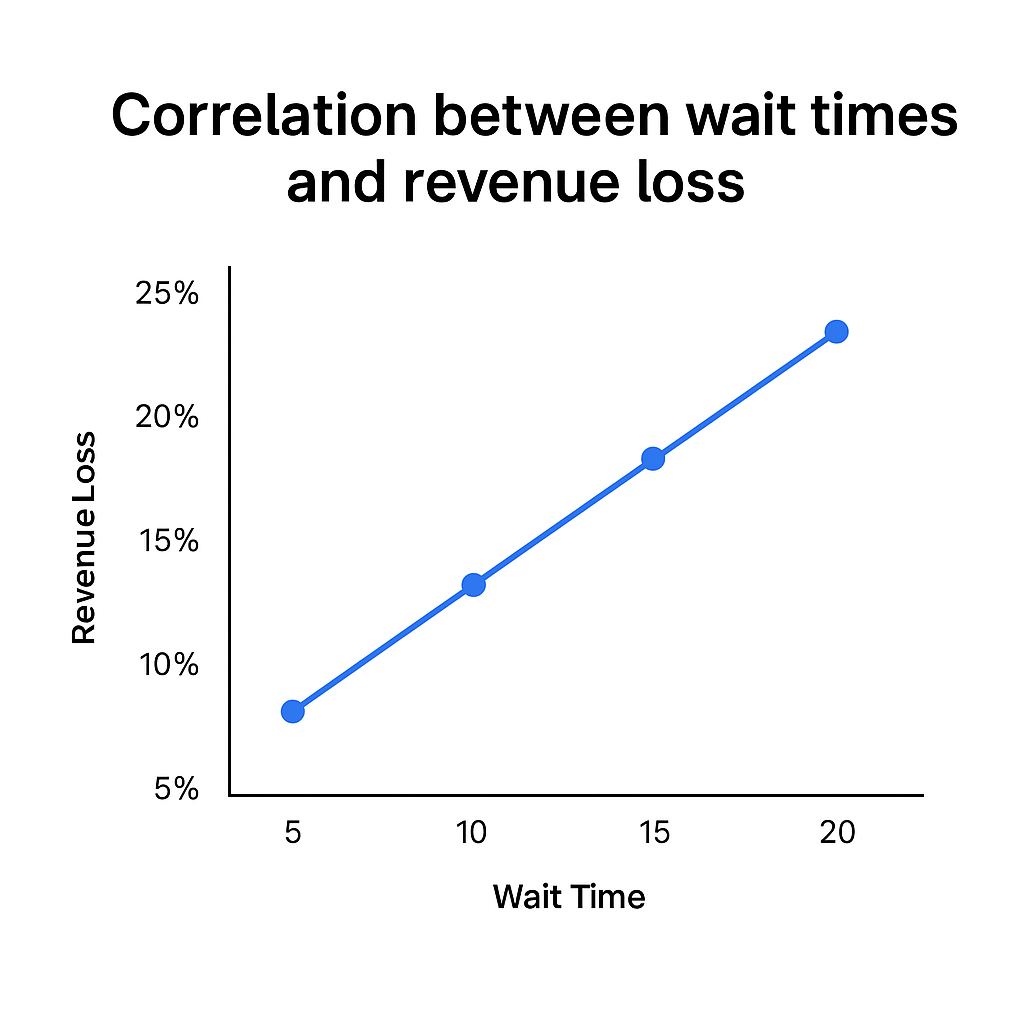 Correlation between wait times and revenue loss

Revenue Loss

25%
20%
15%
10%
5%

5
10
15
20

Wait Time